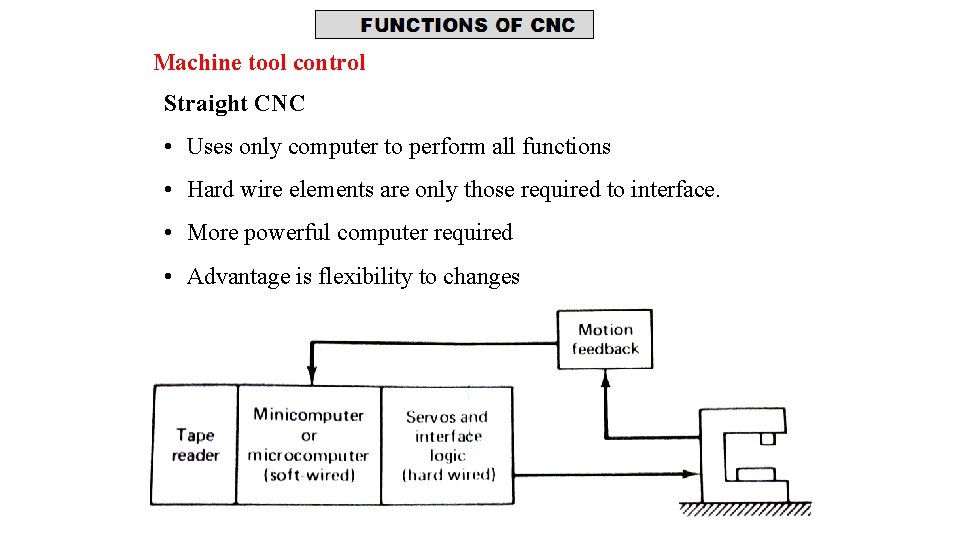 FUNCTIONS OF CNC

Machine tool control

Straight CNC

• Uses only computer to perform all functions

• Hard wire elements are only those required to interface.

• More powerful computer required

• Advantage is flexibility to changes

Motion feedback

Tape reader

Minicomputer or microcomputer (soft-wired)

Servos and interface logic (hard wired)